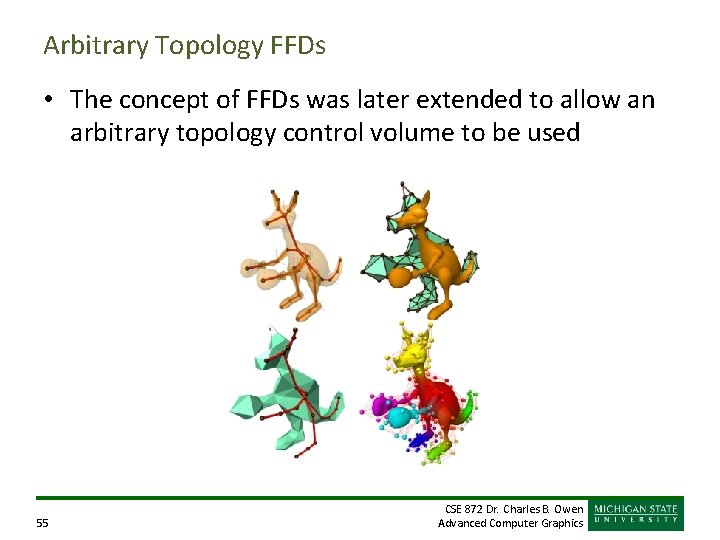 Arbitrary Topology FFDs

• The concept of FFDs was later extended to allow an arbitrary topology control volume to be used

55

CSE 872 Dr. Charles B. Owen
Advanced Computer Graphics

MICHIGAN STATE
UNIVERSITY